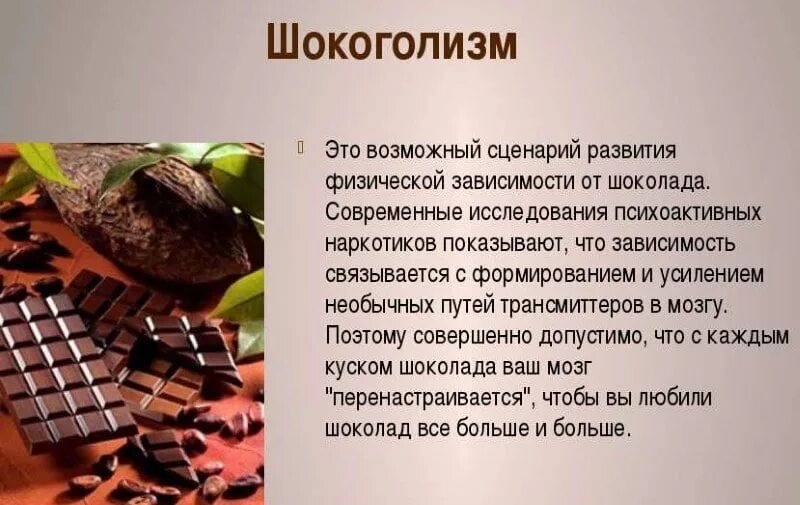 Шокоголизм

Это возможный сценарий развития физической зависимости от шоколада. Современные исследования психоактивных наркотиков показывают, что зависимость связывается с формированием и усилением необычных путей трансмиттеров в мозгу. Поэтому совершенно допустимо, что с каждым куском шоколада ваш мозг "перенастраивается", чтобы вы любили шоколад все больше и больше.